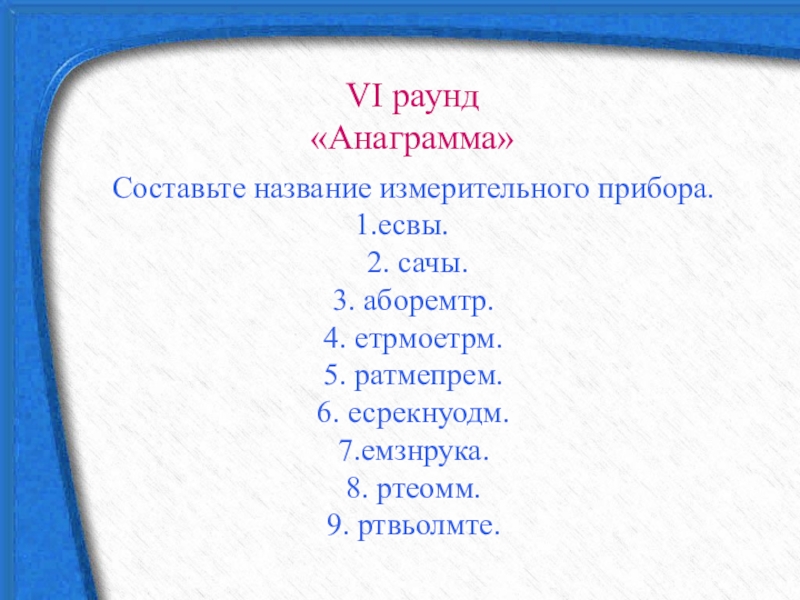 VI раунд
«Анаграмма»

Составьте название измерительного прибора.
1.есвы.
2. сачы.
3. аборемтр.
4. етрмоетрм.
5. ратмепрем.
6. есрекнуодм.
7.емзнрука.
8. ртеомм.
9. ртвьолмте.